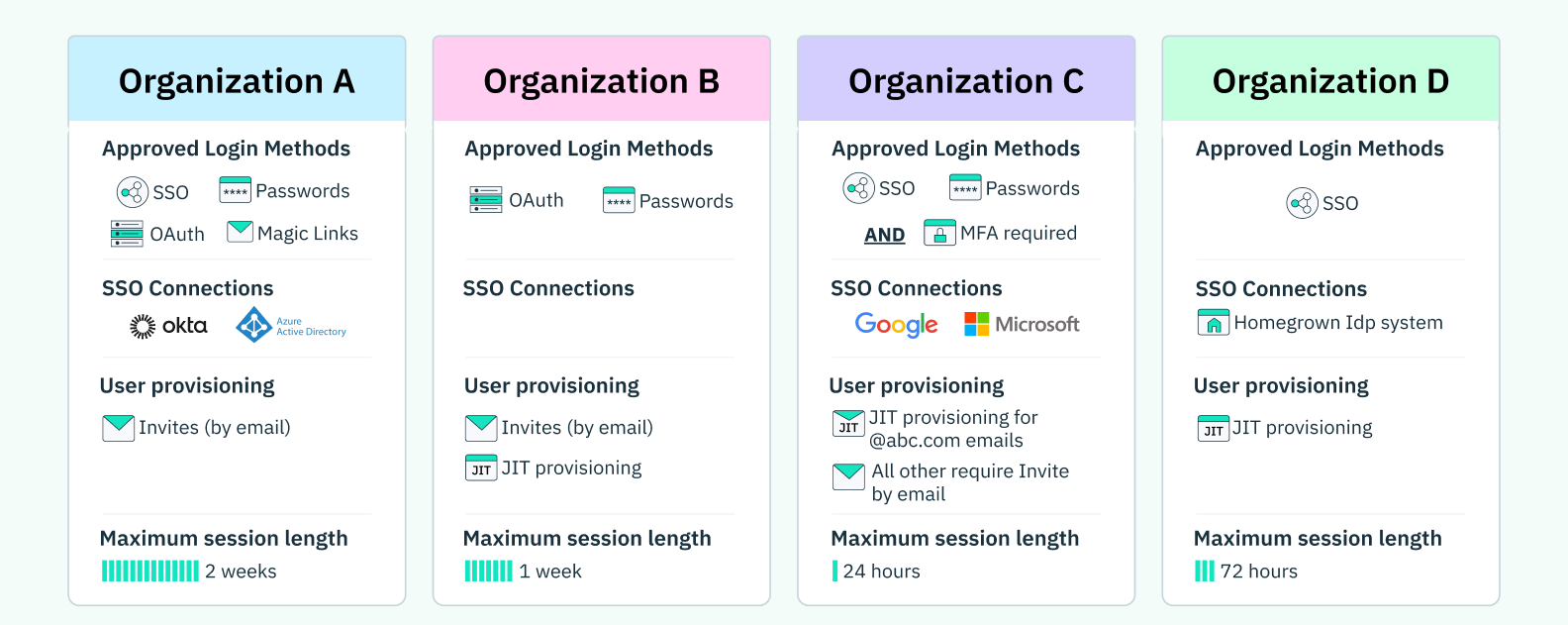 Organization A

Approved Login Methods

SSO
****
Passwords
OAuth
Magic Links

SSO Connections

okta
Azure
Active Directory

User provisioning

Invites (by email)

Maximum session length

2 weeks

Organization B

Approved Login Methods

OAuth
****
Passwords

SSO Connections

User provisioning

Invites (by email)
JIT
JIT provisioning

Maximum session length

1 week

Organization C

Approved Login Methods

SSO
****
Passwords
AND
MFA required

SSO Connections

Google
Microsoft

User provisioning

JIT
JIT provisioning for @abc.com emails
All other require Invite by email

Maximum session length

24 hours

Organization D

Approved Login Methods

SSO

SSO Connections

Homegrown Idp system

User provisioning

JIT
JIT provisioning

Maximum session length

72 hours